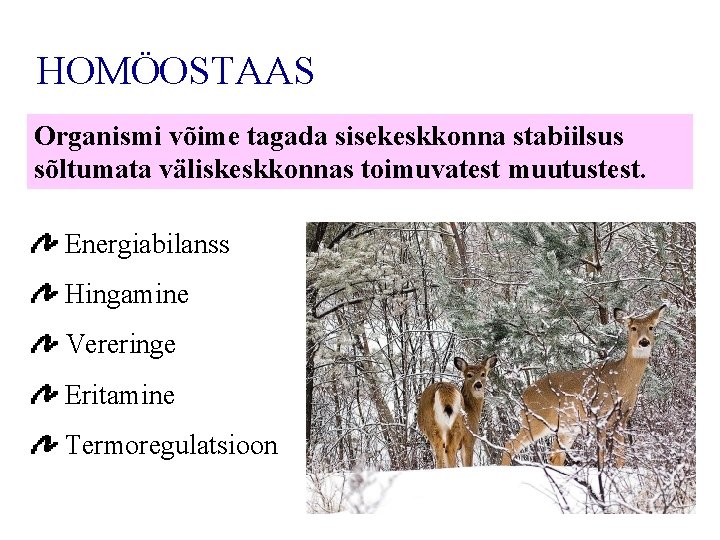 HOMÖOSTAAS

Organismi võime tagada sisekeskkonna stabiilsus sõltumata väliskeskkonnas toimuvatest muutustest.

Energiabilanss

Hingamine

Vereringe

Eritamine

Termoregulatsioon